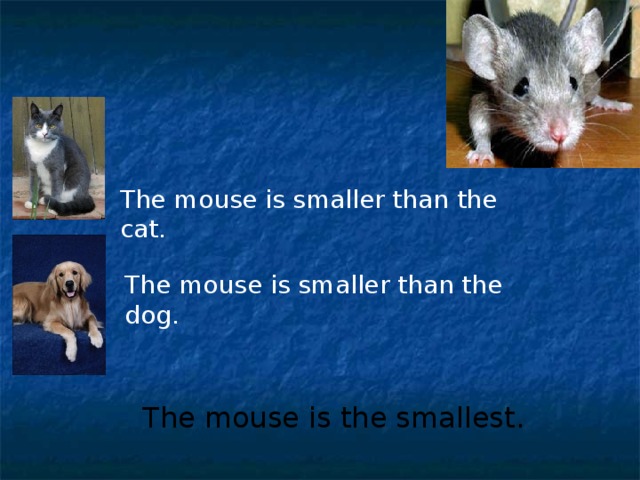 The mouse is smaller than the cat.

The mouse is smaller than the dog.

The mouse is the smallest.